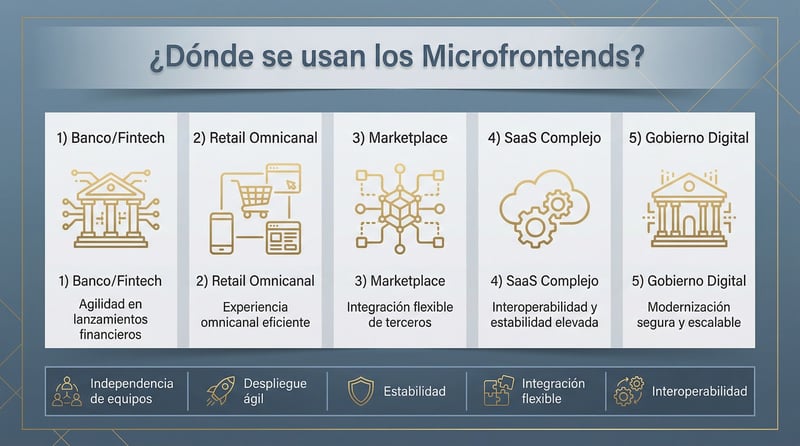 ¿Dónde se usan los Microfrontends?

1) Banco/Fintech

1) Banco/Fintech
Agilidad en lanzamientos financieros

2) Retail Omnicanal

2) Retail Omnicanal
Experiencia omnicanal eficiente

3) Marketplace

3) Marketplace
Integración flexible de terceros

4) SaaS Complejo

4) SaaS Complejo
Interoperabilidad y estabilidad elevada

5) Gobierno Digital

5) Gobierno Digital
Modernización segura y escalable

Independencia de equipos

Despliegue ágil

Estabilidad

Integración flexible

Interoperabilidad